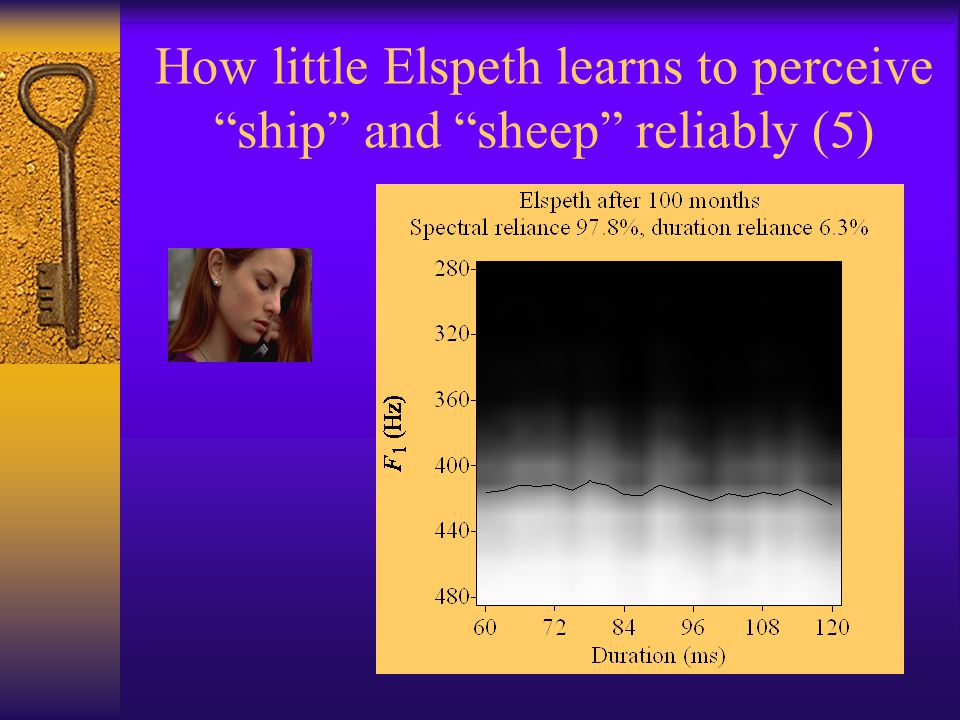 How little Elspeth learns to perceive “ship” and “sheep” reliably (5)

Elspeth after 100 months
Spectral reliance 97.8%, duration reliance 6.3%

280
320
360
400
440
480

$F_1$ (Hz)

60
72
84
96
108
120

Duration (ms)